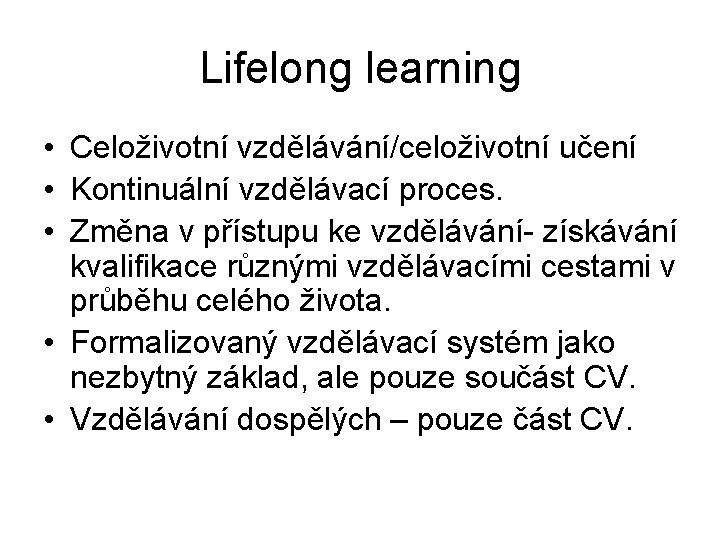 Lifelong learning

• Celoživotní vzdělávání/celoživotní učení
• Kontinuální vzdělávací proces.
• Změna v přístupu ke vzdělávání- získávání kvalifikace různými vzdělávacími cestami v průběhu celého života.
• Formalizovaný vzdělávací systém jako nezbytný základ, ale pouze součást CV.
• Vzdělávání dospělých – pouze část CV.